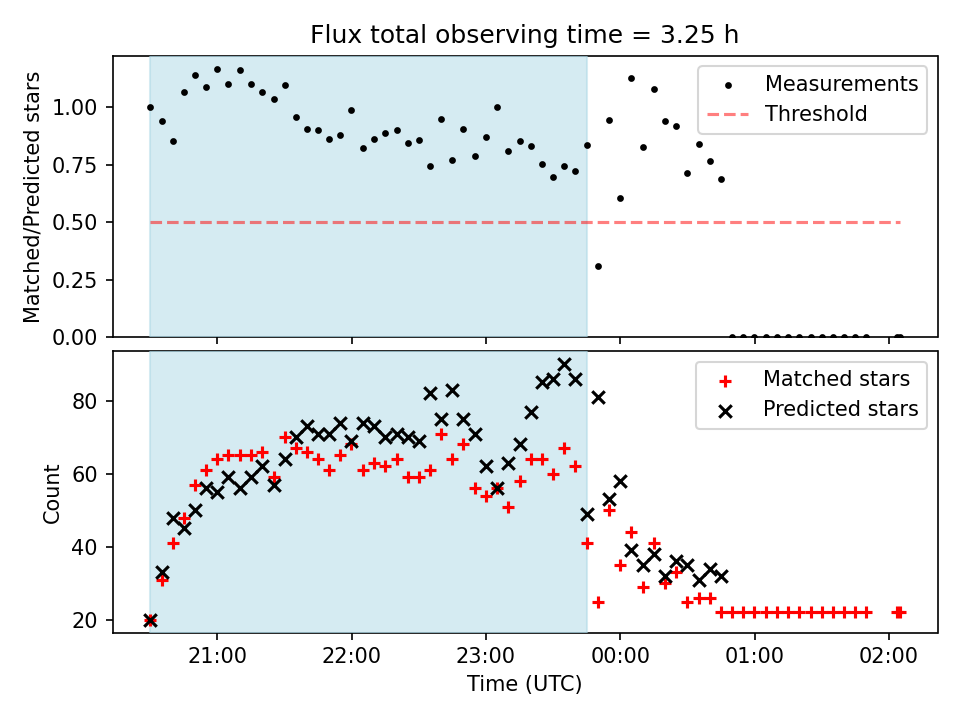 Flux total observing time = 3.25 h

Matched/Predicted stars

1.00
0.75
0.50
0.25
0.00

Measurements
Threshold

Count

80
60
40
20

Matched stars
Predicted stars

21:00
22:00
23:00
00:00
01:00
02:00

Time (UTC)